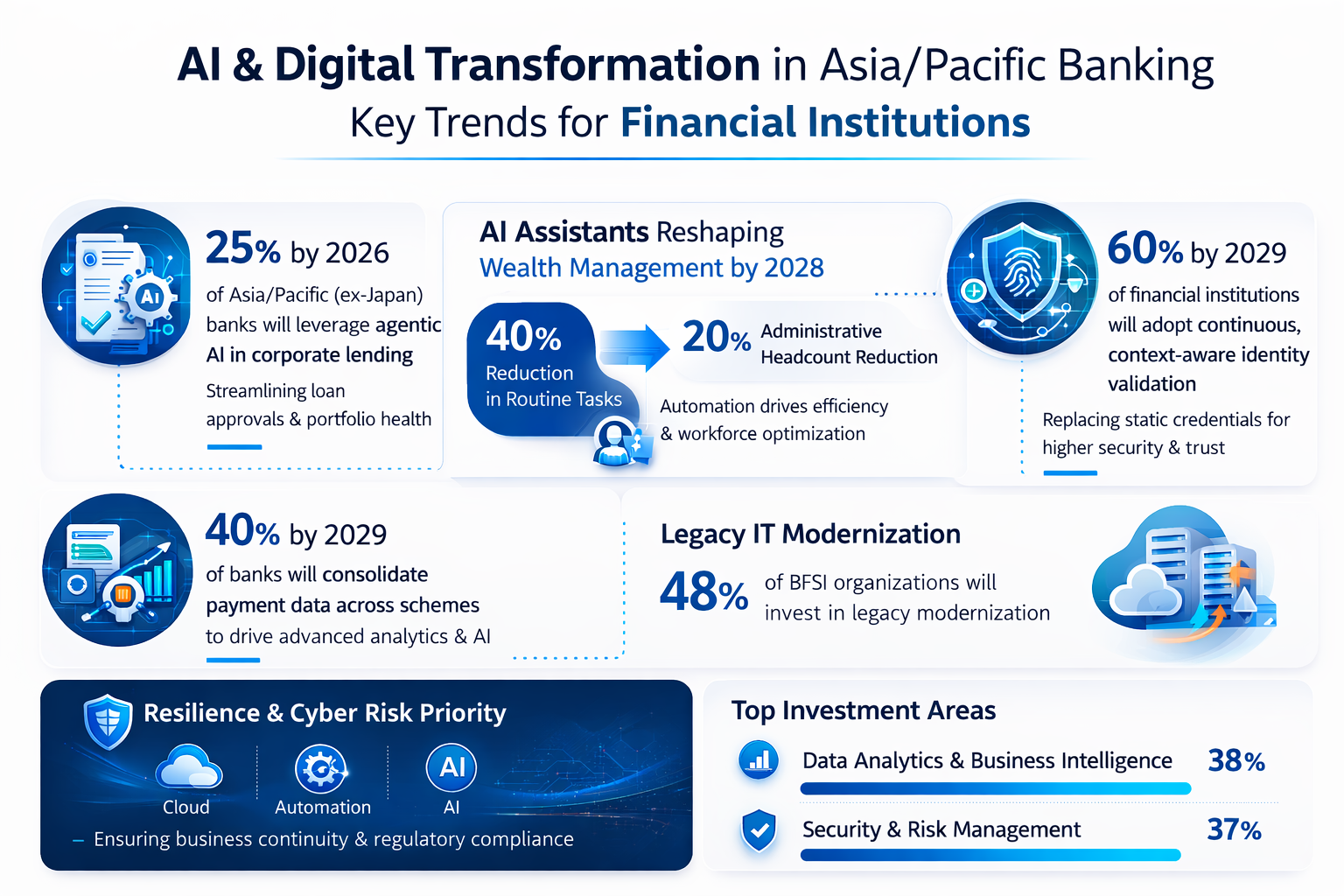 AI & Digital Transformation in Asia/Pacific Banking
Key Trends for Financial Institutions

AI

25% by 2026
of Asia/Pacific (ex-Japan) banks will leverage agentic AI in corporate lending
Streamlining loan approvals & portfolio health

AI Assistants Reshaping Wealth Management by 2028

40% Reduction in Routine Tasks

20% Administrative Headcount Reduction

Automation drives efficiency & workforce optimization

60% by 2029
of financial institutions will adopt continuous, context-aware identity validation
Replacing static credentials for higher security & trust

40% by 2029
of banks will consolidate payment data across schemes to drive advanced analytics & AI

Legacy IT Modernization
48% of BFSI organizations will invest in legacy modernization

Resilience & Cyber Risk Priority
Cloud
Automation
AI
AI
– Ensuring business continuity & regulatory compliance

Top Investment Areas
Data Analytics & Business Intelligence 38%
Security & Risk Management 37%